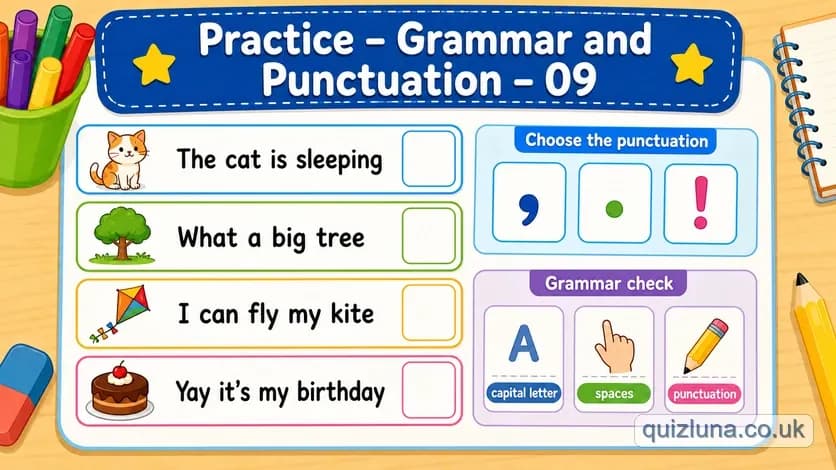 Practice – Grammar and Punctuation – 09

The cat is sleeping

What a big tree

I can fly my kite

Yay it's my birthday

Choose the punctuation

, . !

Grammar check

A
capital letter

spaces

punctuation

quizluna.co.uk